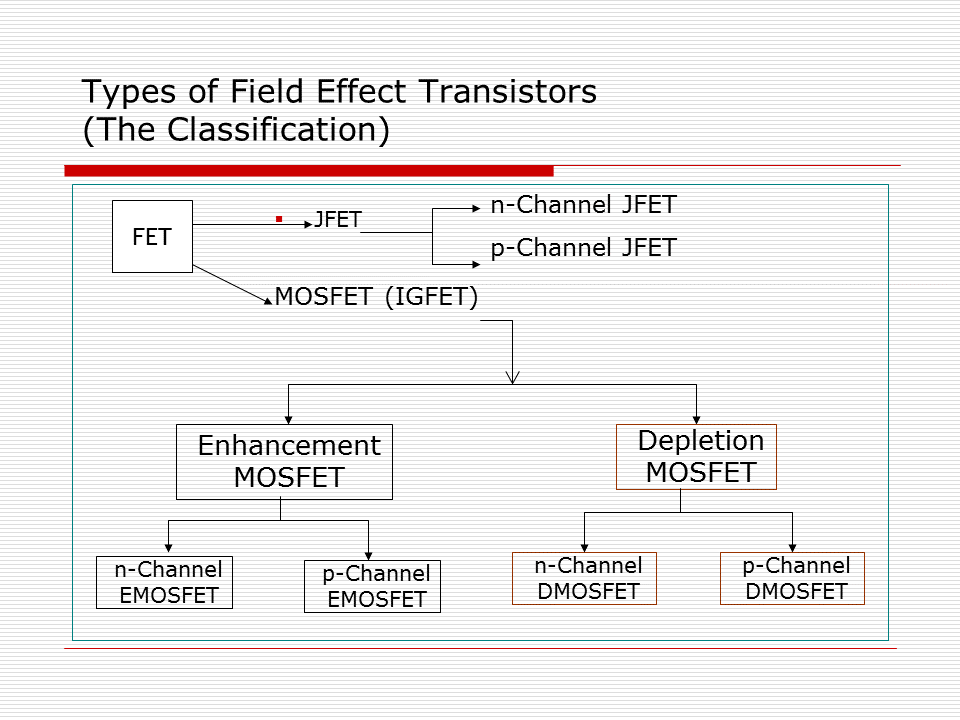 Types of Field Effect Transistors
(The Classification)

FET

JFET

n-Channel JFET

p-Channel JFET

MOSFET (IGFET)

Enhancement MOSFET

Depletion MOSFET

n-Channel EMOSFET

p-Channel EMOSFET

n-Channel DMOSFET

p-Channel DMOSFET